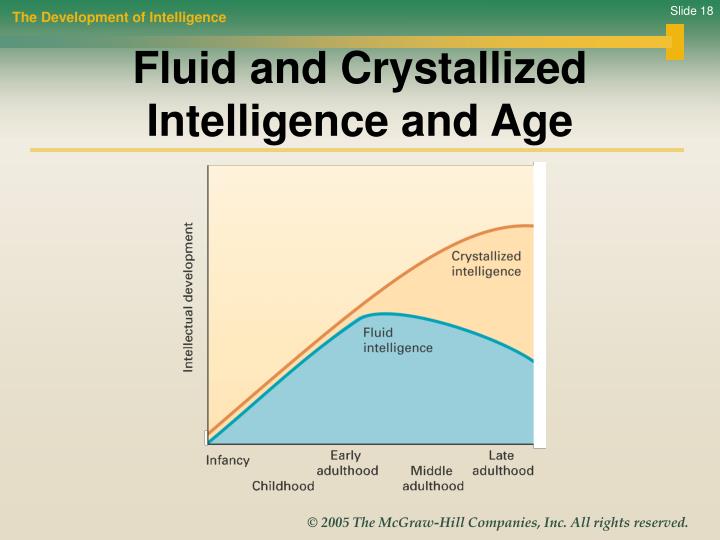 The Development of Intelligence

Slide 18

Fluid and Crystallized Intelligence and Age

Intellectual development

Crystallized intelligence

Fluid intelligence

Infancy

Childhood

Early adulthood

Middle adulthood

Late adulthood

© 2005 The McGraw-Hill Companies, Inc. All rights reserved.